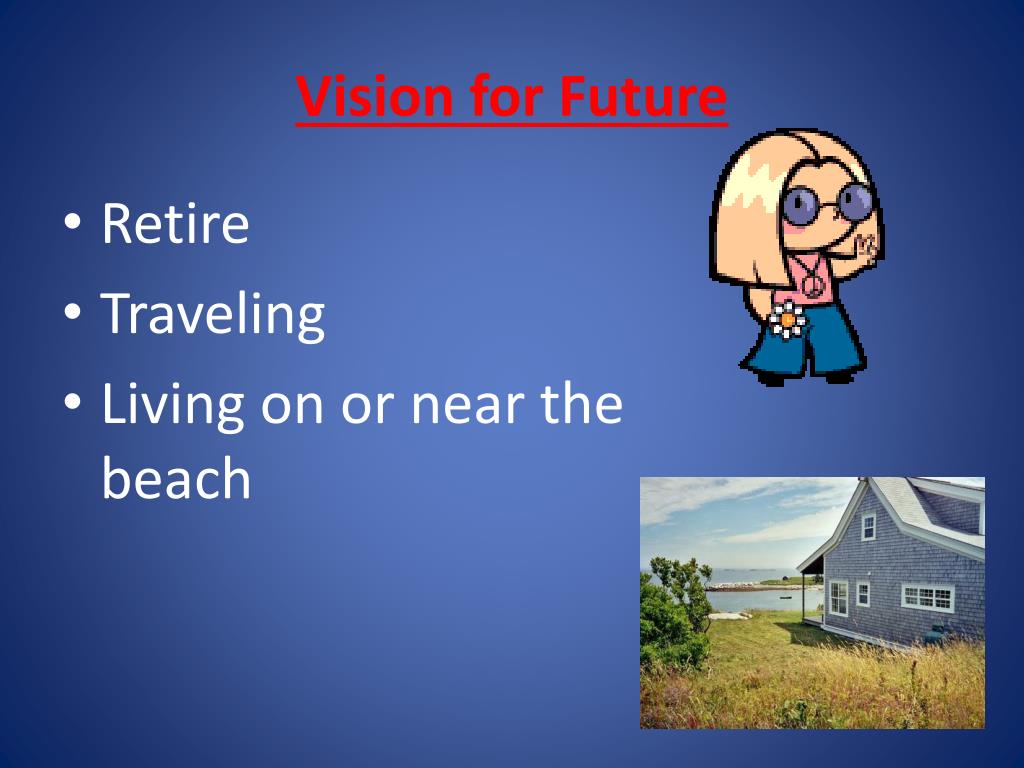 Vision for Future

• Retire
• Traveling
• Living on or near the beach